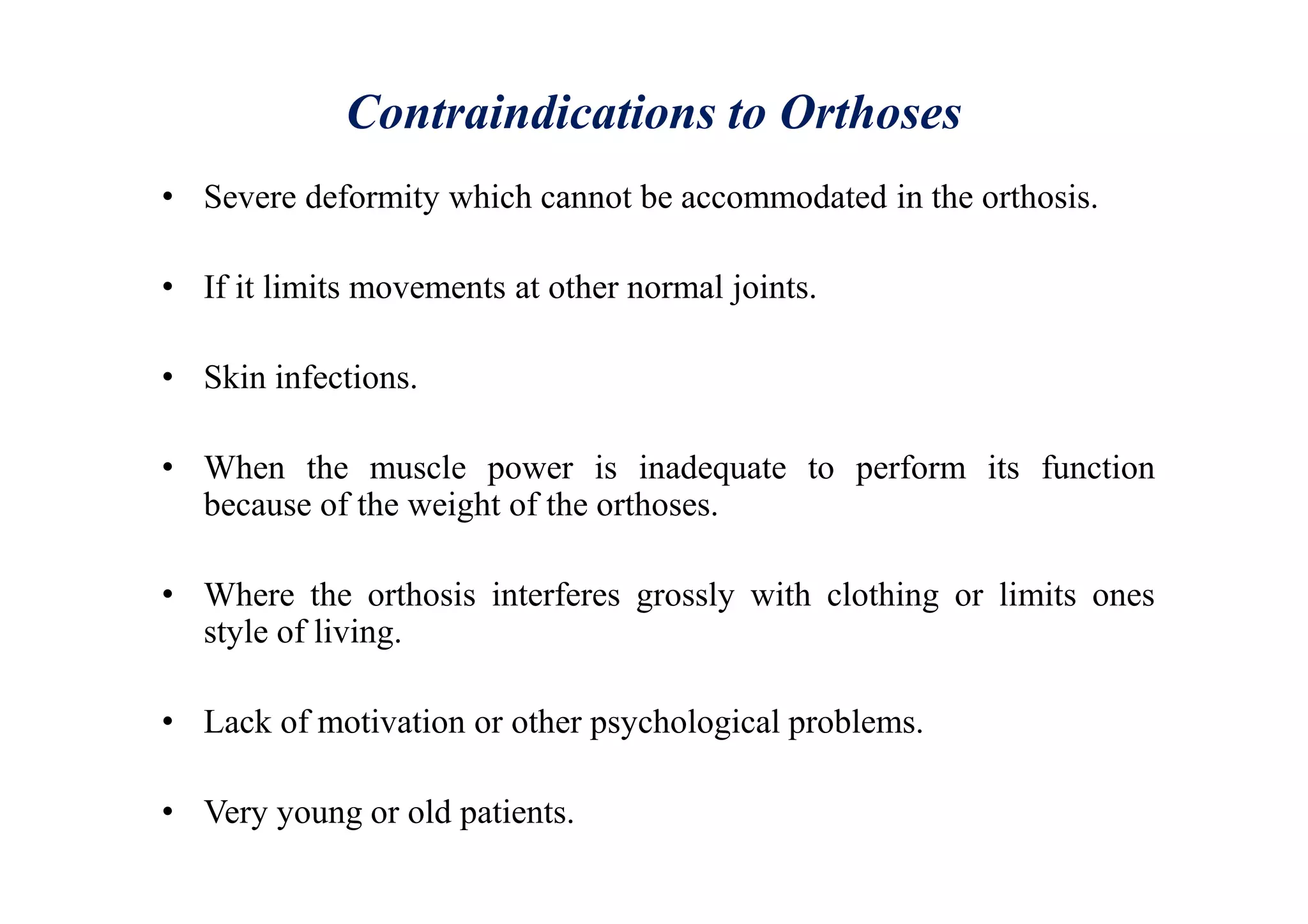 Contraindications to Orthoses

• Severe deformity which cannot be accommodated in the orthosis.

• If it limits movements at other normal joints.

• Skin infections.

• When the muscle power is inadequate to perform its function because of the weight of the orthoses.

• Where the orthosis interferes grossly with clothing or limits ones style of living.

• Lack of motivation or other psychological problems.

• Very young or old patients.